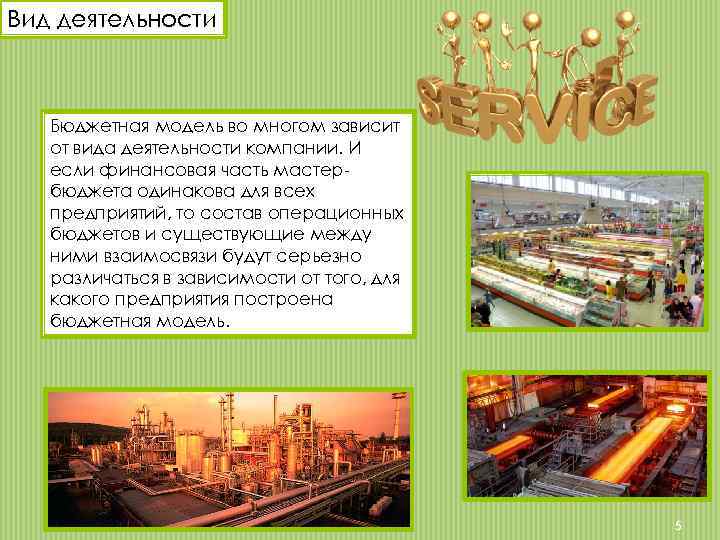 Вид деятельности

SERVICE

Бюджетная модель во многом зависит от вида деятельности компании. И если финансовая часть мастер-бюджета одинакова для всех предприятий, то состав операционных бюджетов и существующие между ними взаимосвязи будут серьезно различаться в зависимости от того, для какого предприятия построена бюджетная модель.

5